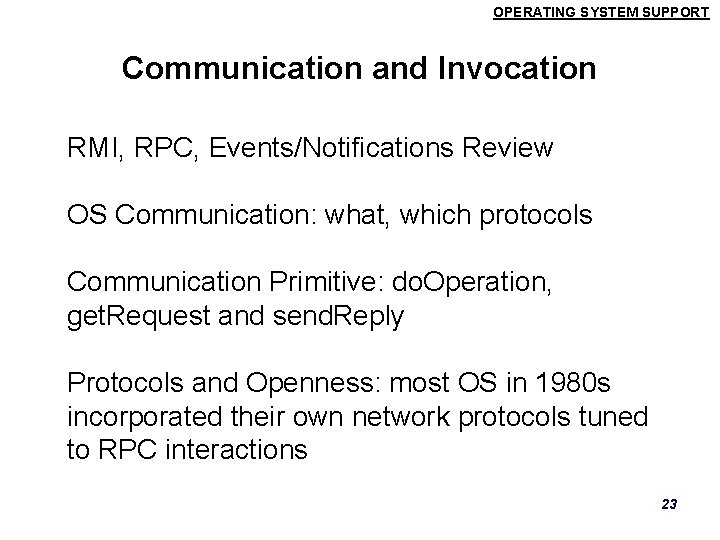 OPERATING SYSTEM SUPPORT

Communication and Invocation

RMI, RPC, Events/Notifications Review

OS Communication: what, which protocols

Communication Primitive: doOperation, getRequest and sendReply

Protocols and Openness: most OS in 1980s incorporated their own network protocols tuned to RPC interactions

23